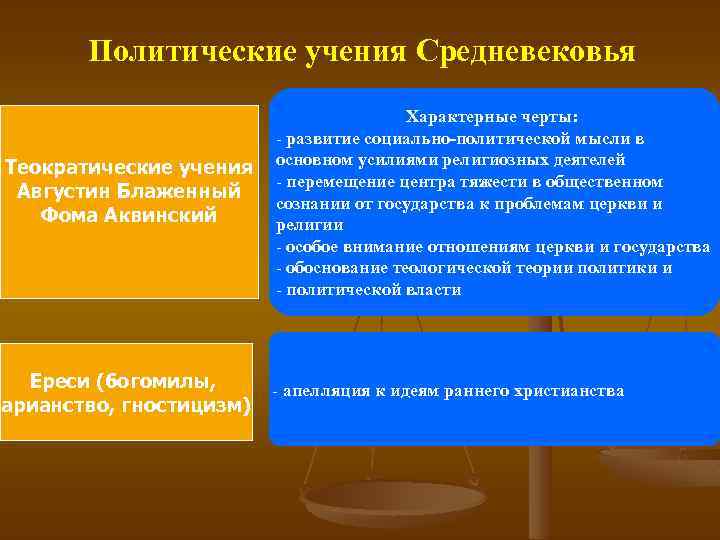 Политические учения Средневековья

Теократические учения
Августин Блаженный
Фома Аквинский

Характерные черты:
- развитие социально-политической мысли в основном усилиями религиозных деятелей
- перемещение центра тяжести в общественном сознании от государства к проблемам церкви и религии
- особое внимание отношениям церкви и государства
- обоснование теологической теории политики и
- политической власти

Ереси (богомилы, арианство, гностицизм)

- апелляция к идеям раннего христианства